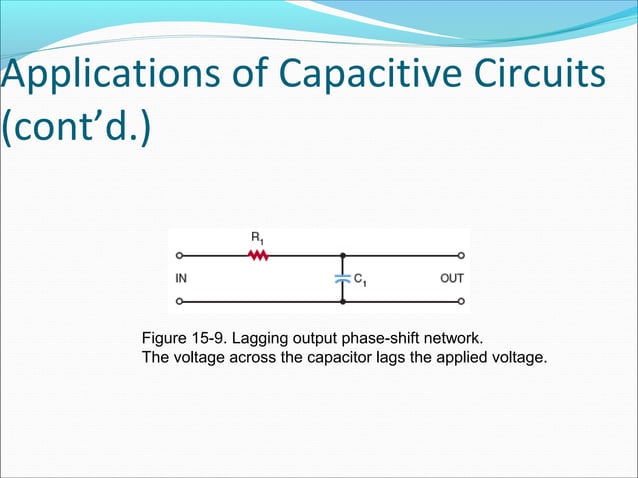 Applications of Capacitive Circuits (cont’d.)

$R_1$

IN

$C_1$

OUT

Figure 15-9. Lagging output phase-shift network.
The voltage across the capacitor lags the applied voltage.